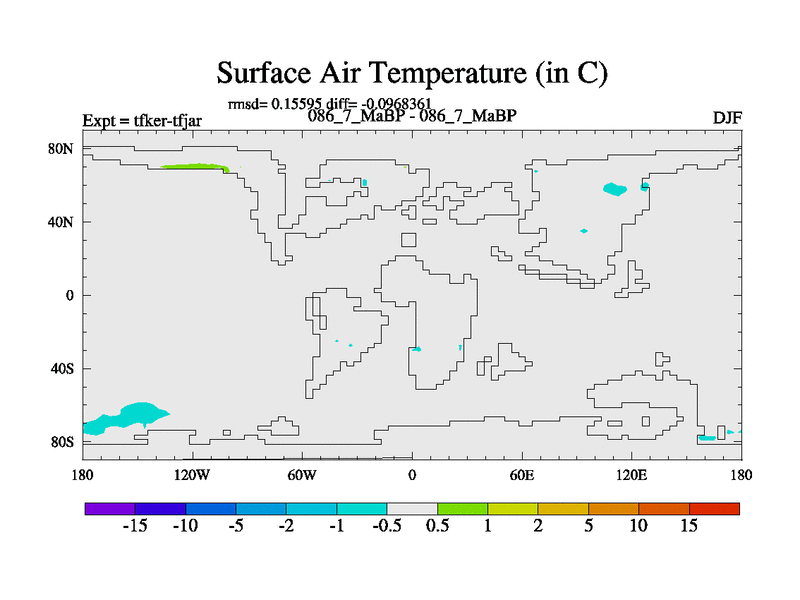 Surface Air Temperature (in C)

rmsd= 0.15595 diff= -0.0968361

Expt = tfker-tfjar

086_7_MaBP - 086_7_MaBP

DJF

80N
40N
0
40S
80S

180
120W
60W
0
60E
120E
180

-15 -10 -5 -2 -1 -0.5 0.5 1 2 5 10 15